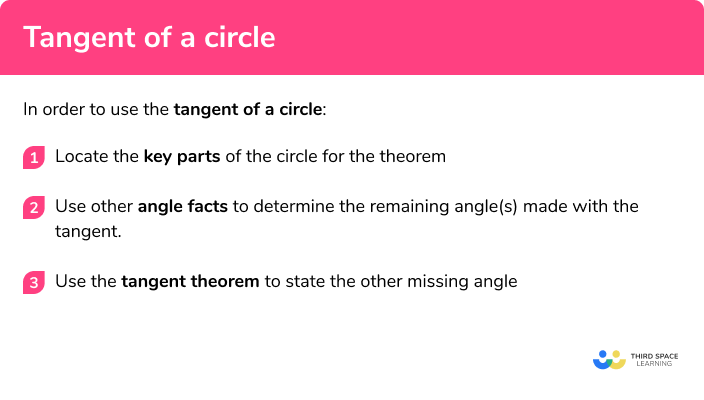 Tangent of a circle

In order to use the tangent of a circle:

1 Locate the key parts of the circle for the theorem

2 Use other angle facts to determine the remaining angle(s) made with the tangent.

3 Use the tangent theorem to state the other missing angle

THIRD SPACE LEARNING